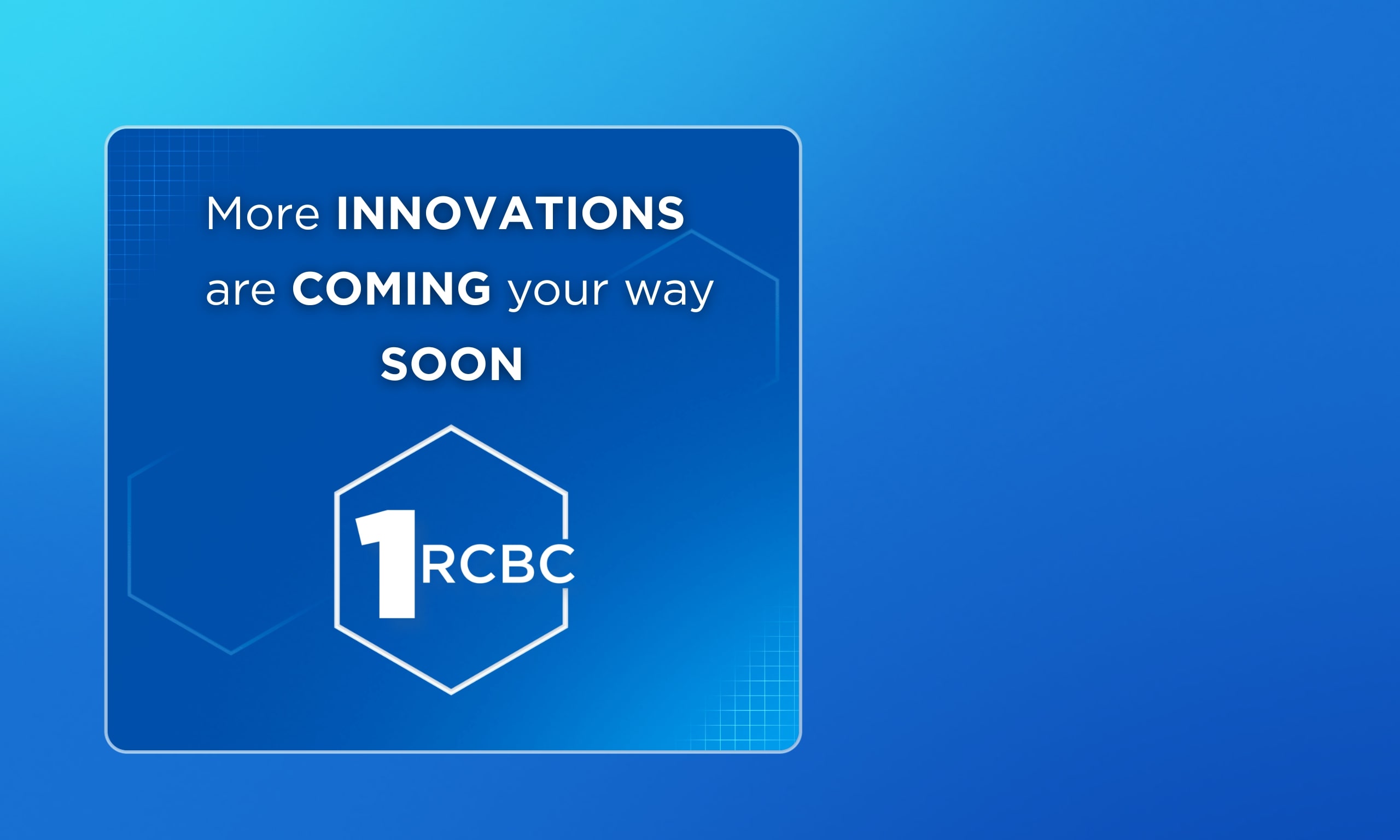 More INNOVATIONS are COMING your way SOON

1RCBC